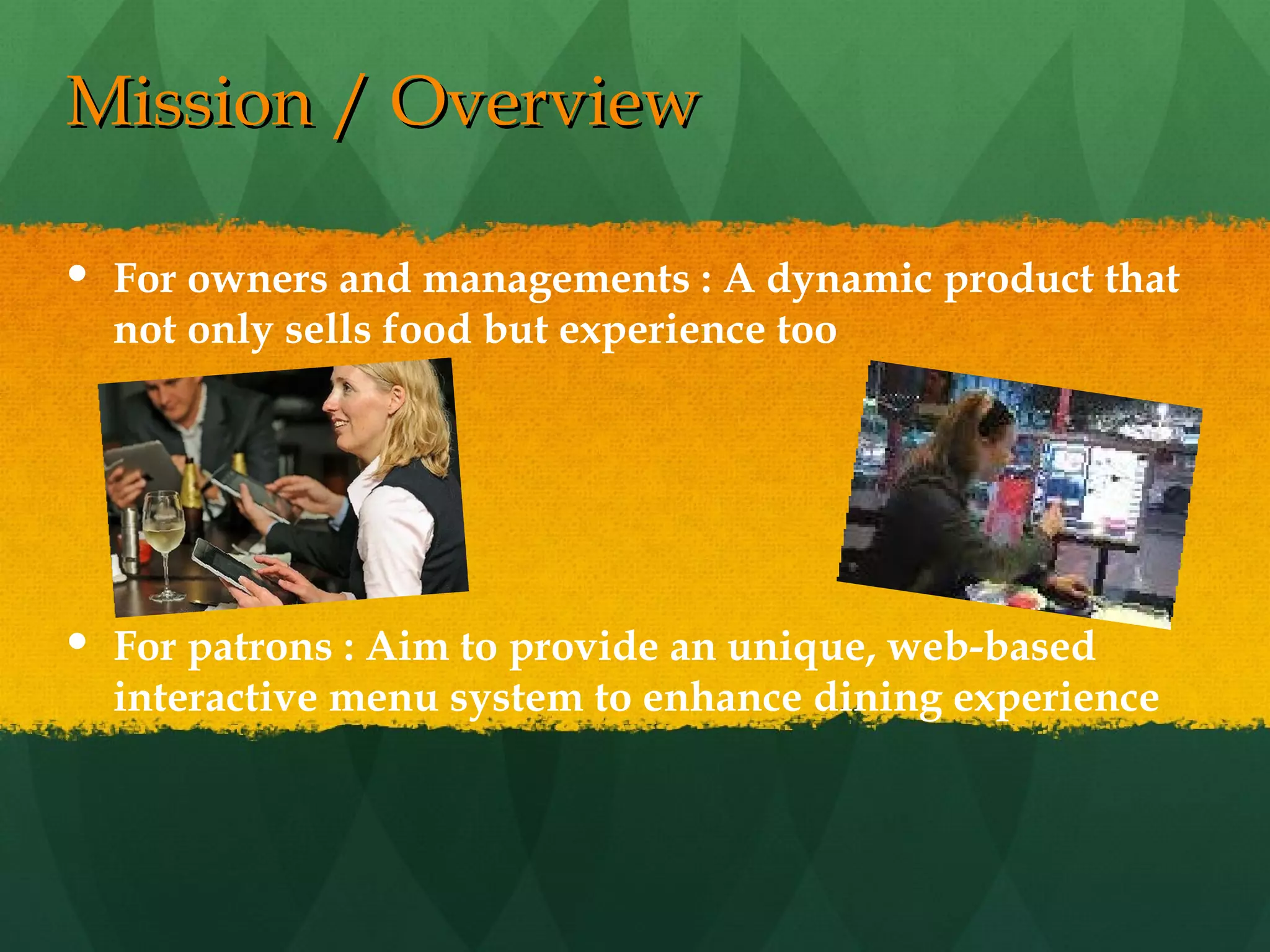 Mission / Overview

• For owners and managements : A dynamic product that not only sells food but experience too

• For patrons : Aim to provide an unique, web-based interactive menu system to enhance dining experience